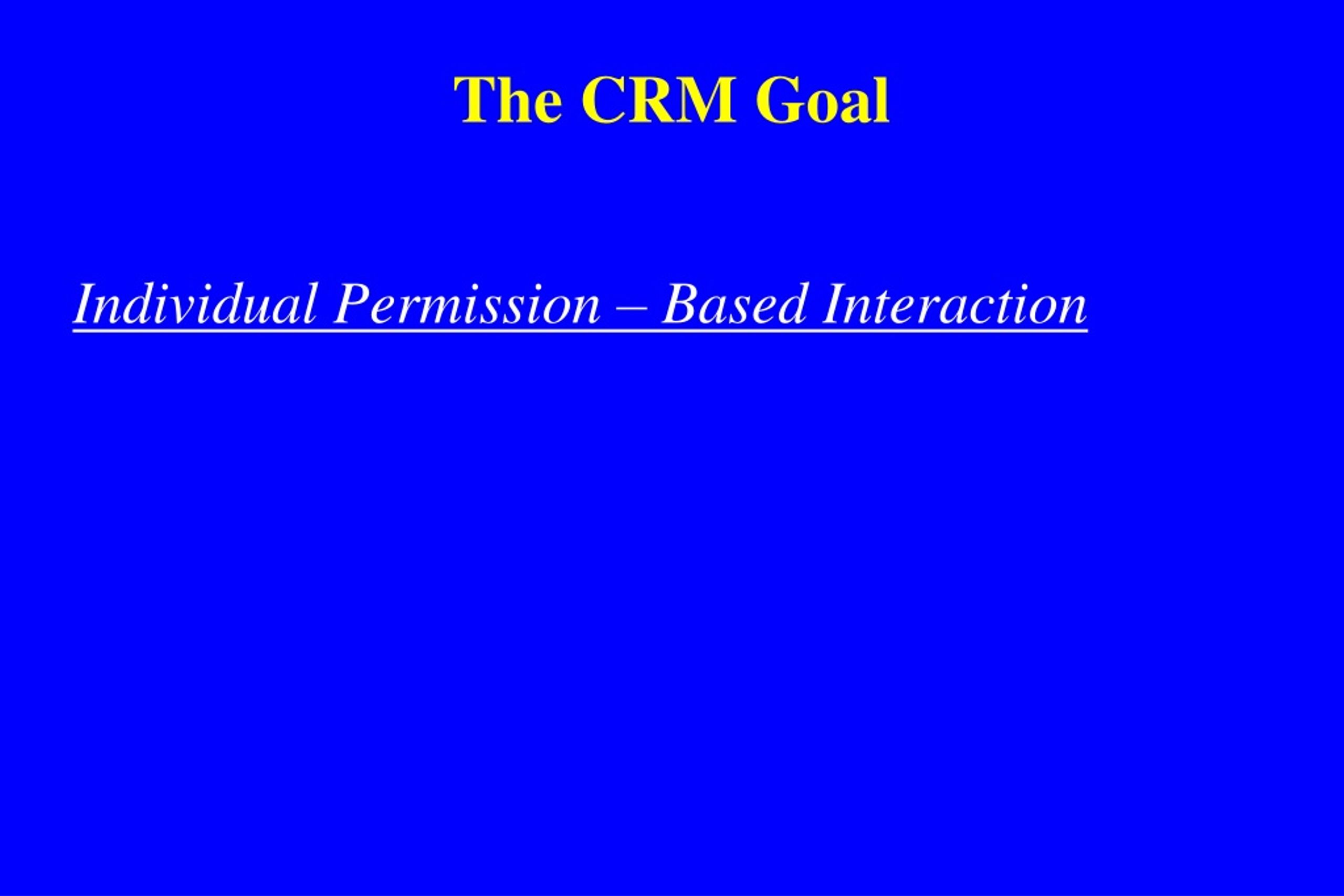 The CRM Goal

Individual Permission – Based Interaction